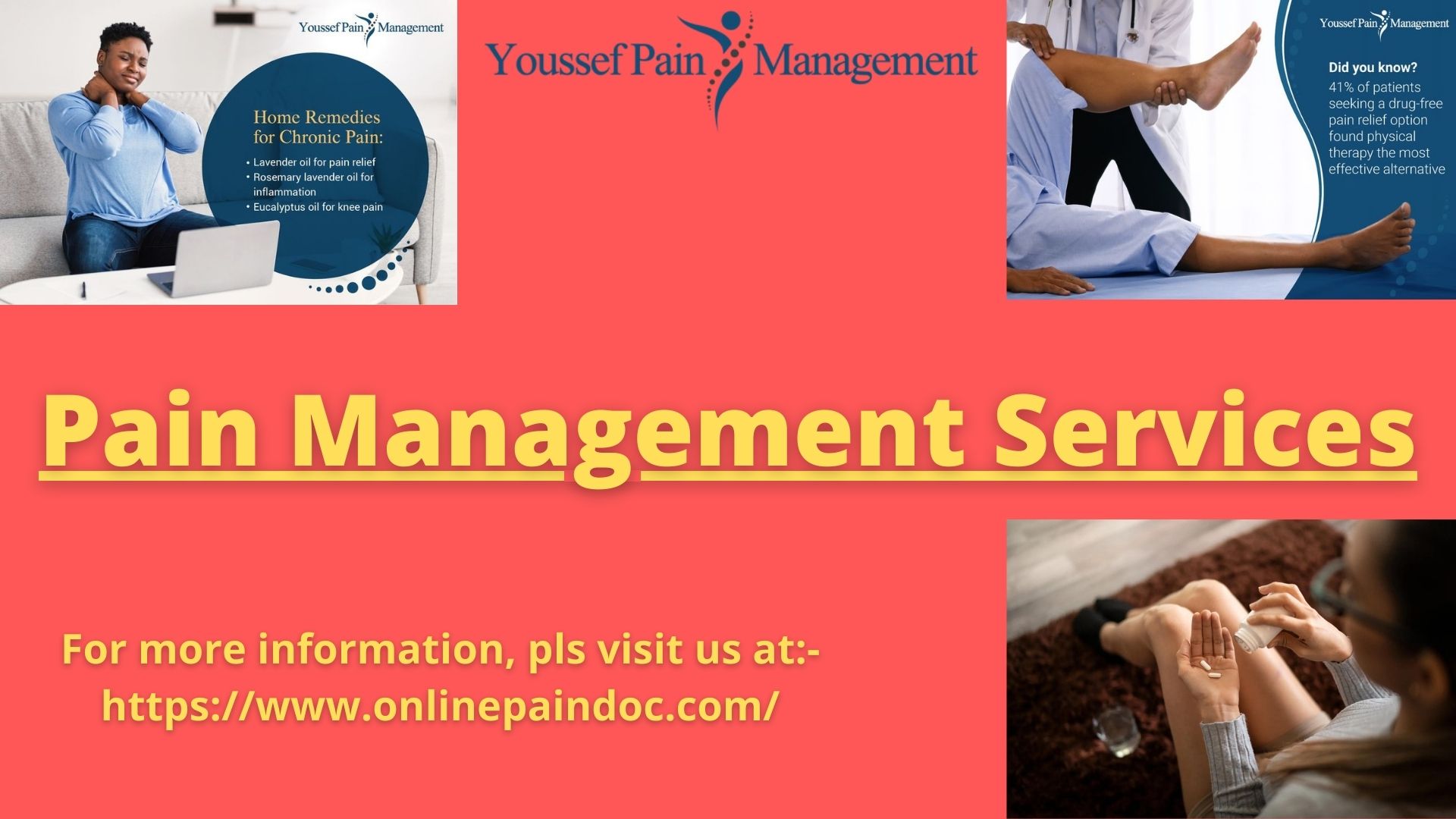 Youssef Pain Management

Home Remedies for Chronic Pain:
• Lavender oil for pain relief
• Rosemary lavender oil for inflammation
• Eucalyptus oil for knee pain

Youssef Pain Management

Youssef Pain Management

Did you know?
41% of patients seeking a drug-free pain relief option found physical therapy the most effective alternative

Pain Management Services

For more information, pls visit us at:-
https://www.onlinepaindoc.com/